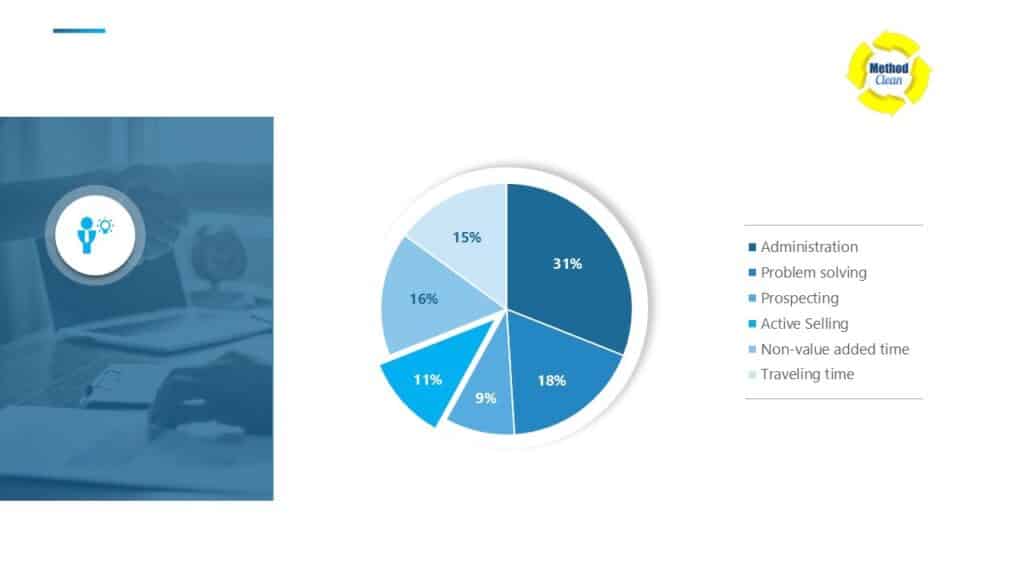 Method
Clean

31%
18%
9%
11%
16%
15%

Administration
Problem solving
Prospecting
Active Selling
Non-value added time
Traveling time